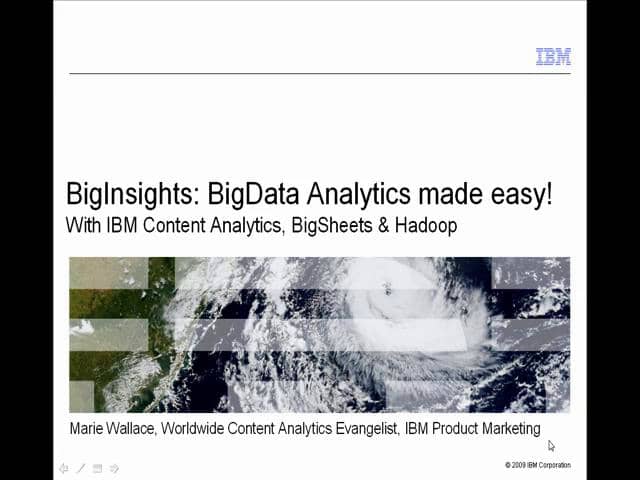 IBM

BigInsights: BigData Analytics made easy!
With IBM Content Analytics, BigSheets & Hadoop

Marie Wallace, Worldwide Content Analytics Evangelist, IBM Product Marketing

© 2009 IBM Corporation